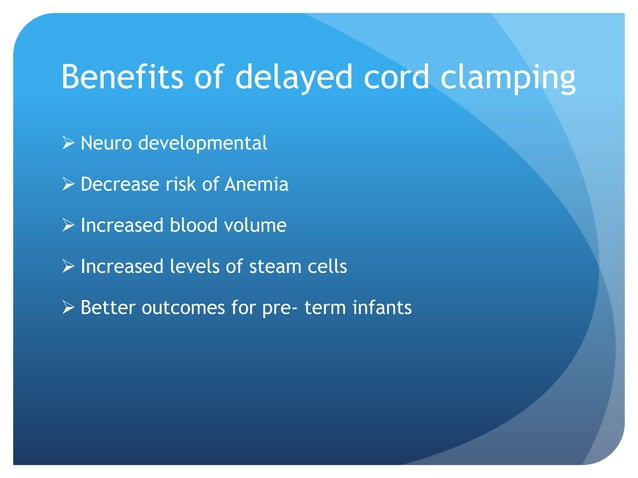 Benefits of delayed cord clamping

➢ Neuro developmental

➢ Decrease risk of Anemia

➢ Increased blood volume

➢ Increased levels of steam cells

➢ Better outcomes for pre- term infants